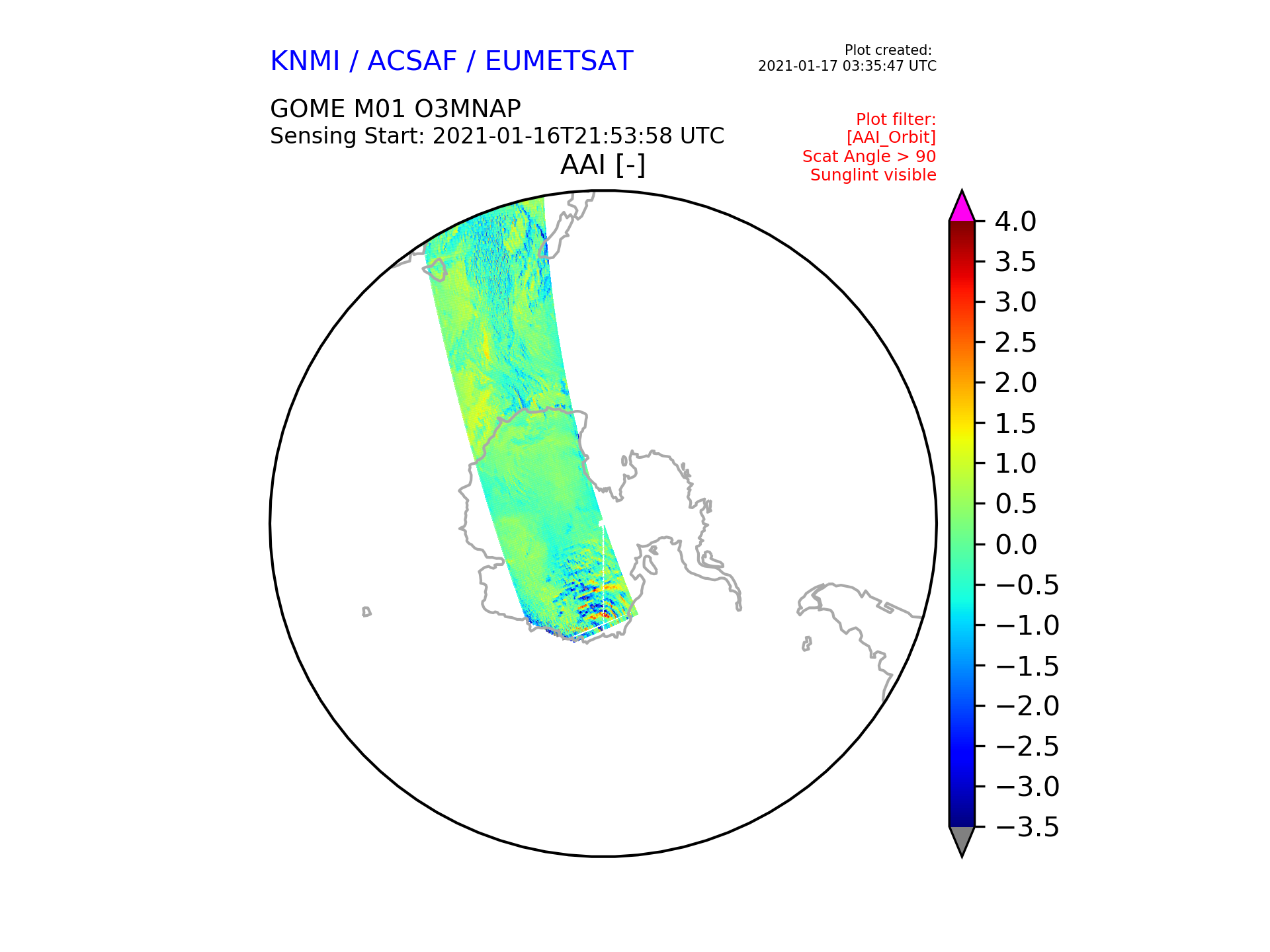 KNMI / ACSAF / EUMETSAT

Plot created:
2021-01-17 03:35:47 UTC

GOME M01 O3MNAP
Sensing Start: 2021-01-16T21:53:58 UTC

Plot filter:
[AAI_Orbit]
Scat Angle > 90
Sunglint visible

AAI [-]

4.0
3.5
3.0
2.5
2.0
1.5
1.0
0.5
0.0
−0.5
−1.0
−1.5
−2.0
−2.5
−3.0
−3.5